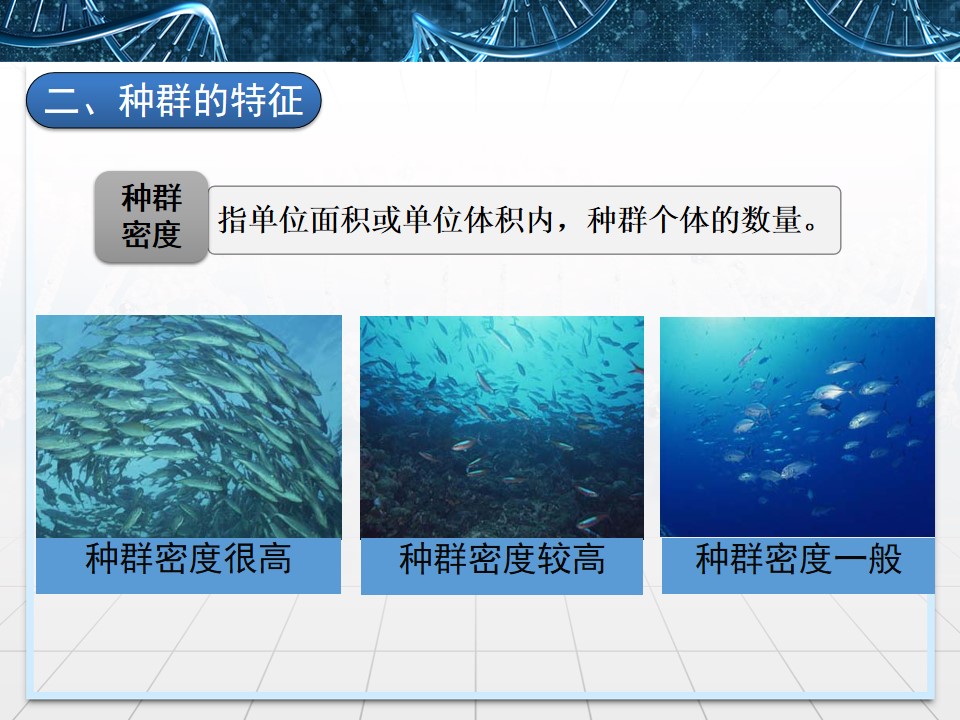 二、种群的特征

种群密度

指单位面积或单位体积内，种群个体的数量。

种群密度很高

种群密度较高

种群密度一般